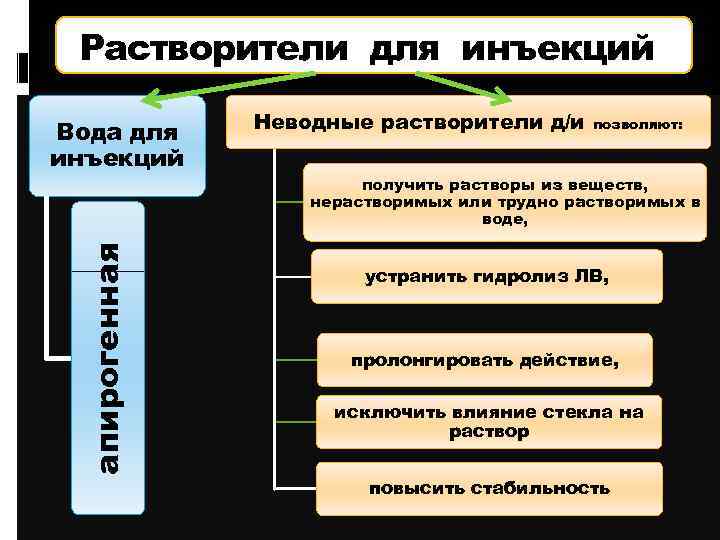 Растворители для инъекций

Вода для инъекций

апирогенная

Неводные растворители д/и позволяют:

получить растворы из веществ, нерастворимых или трудно растворимых в воде,

устранить гидролиз ЛВ,

пролонгировать действие,

исключить влияние стекла на раствор

повысить стабильность